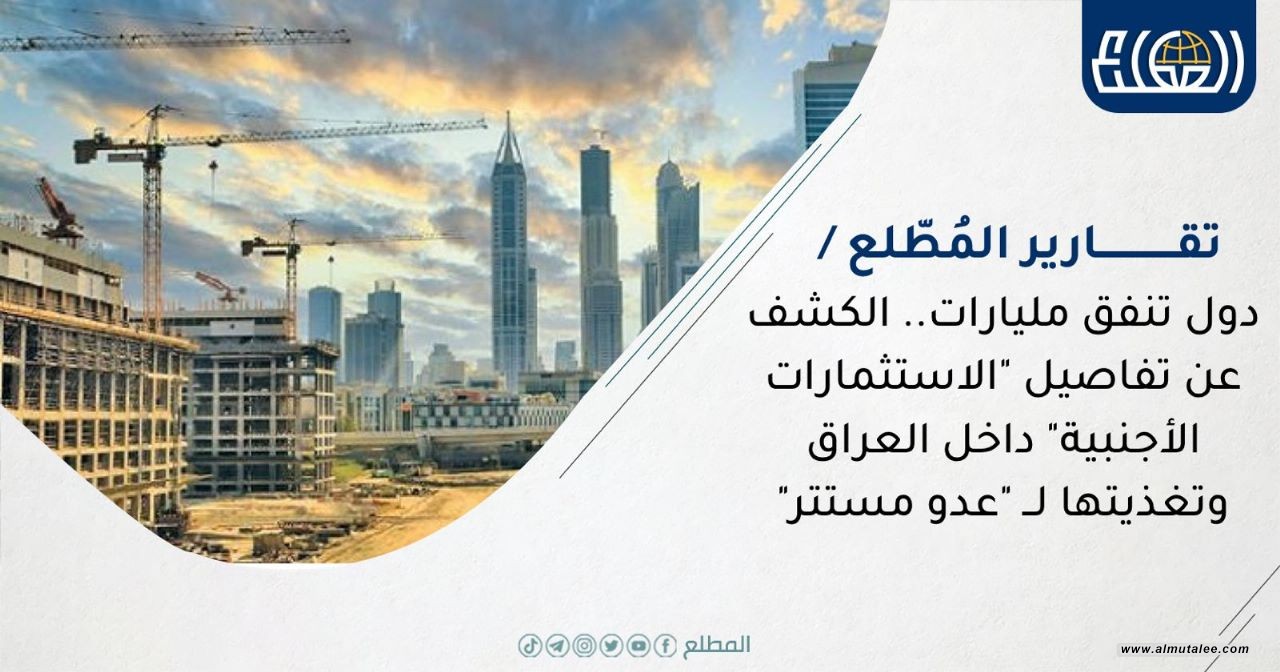 تقـــارير المُطّلع /

دول تنفق مليارات.. الكشف عن تفاصيل "الاستثمارات الأجنبية" داخل العراق وتغذيتها لـ "عدو مستتر"

المطلع

www.almutalee.com